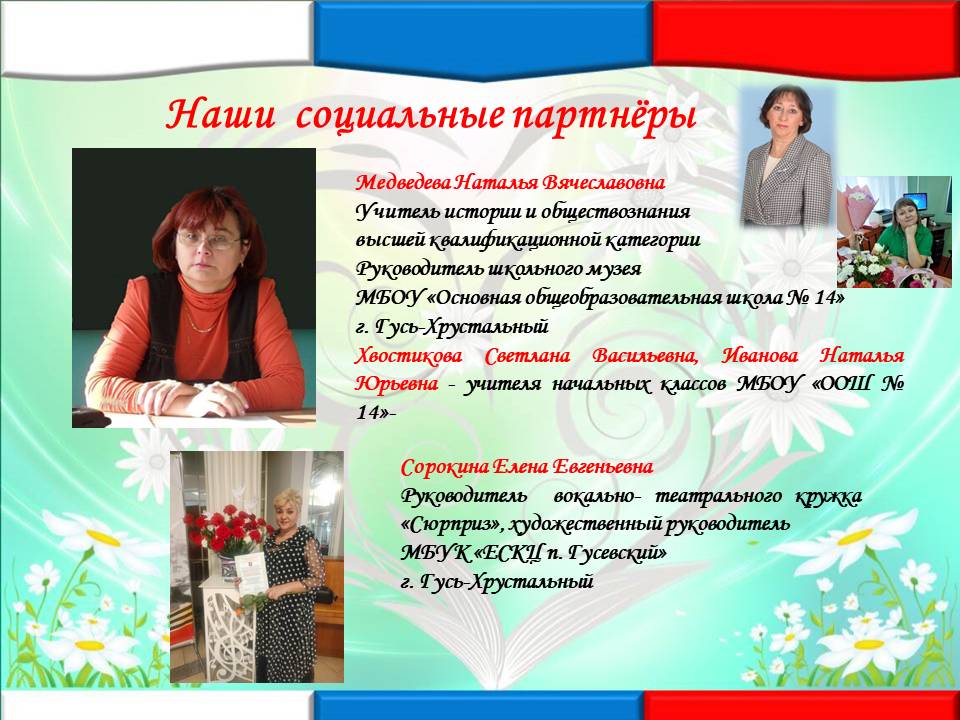 Наши социальные партнёры

Медведева Наталья Вячеславовна
Учитель истории и обществознания высшей квалификационной категории
Руководитель школьного музея
МБОУ «Основная общеобразовательная школа № 14»
г. Гусь-Хрустальный
Хвостикова Светлана Васильевна, Иванова Наталья Юрьевна - учителя начальных классов МБОУ «ООШ № 14»-

Сорокина Елена Евгеньевна
Руководитель вокально- театрального кружка «Сюрприз», художественный руководитель
МБУК «ЕСКЦ п. Гусевский»
г. Гусь-Хрустальный